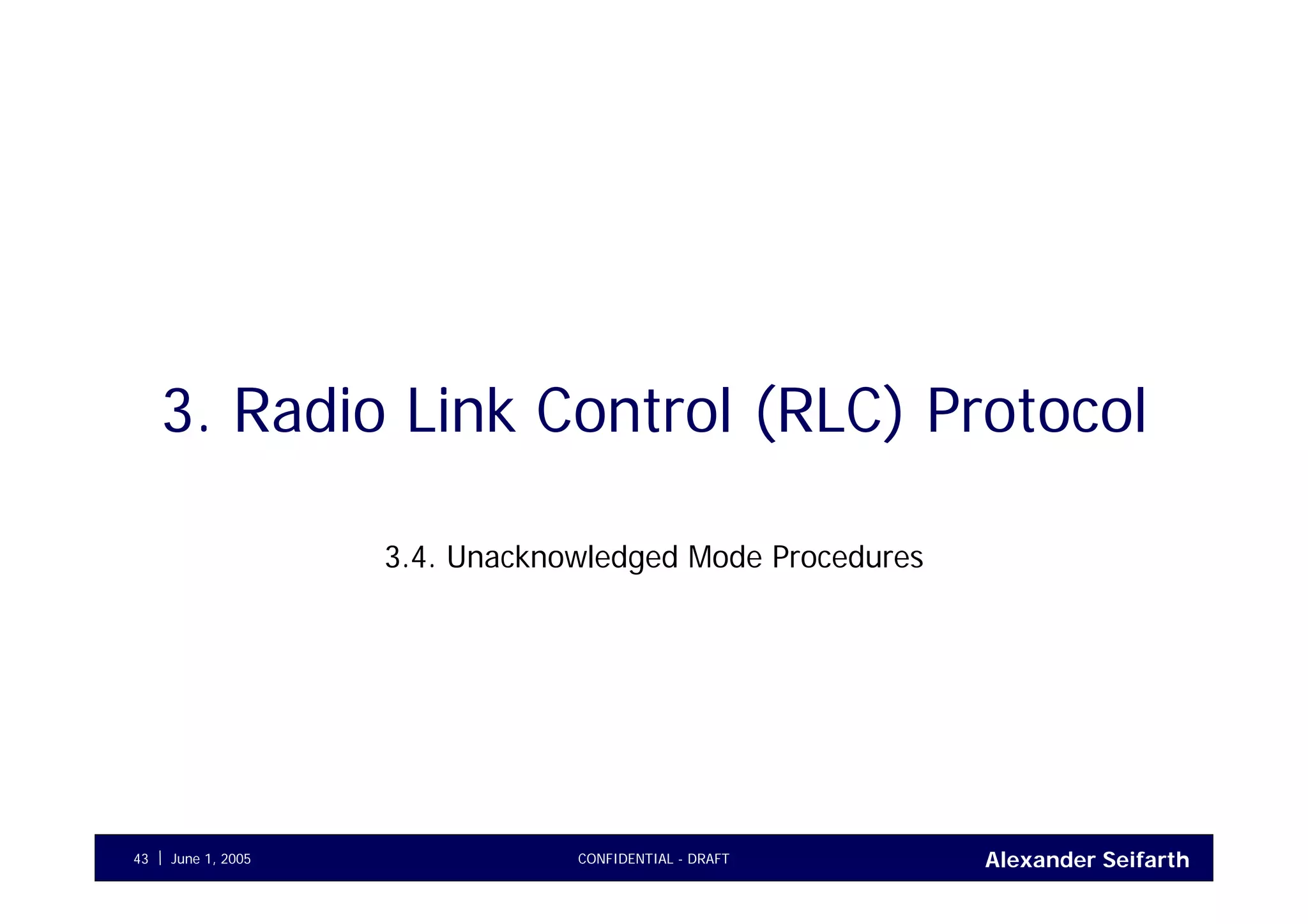 3. Radio Link Control (RLC) Protocol

3.4. Unacknowledged Mode Procedures

43 | June 1, 2005 CONFIDENTIAL - DRAFT Alexander Seifarth